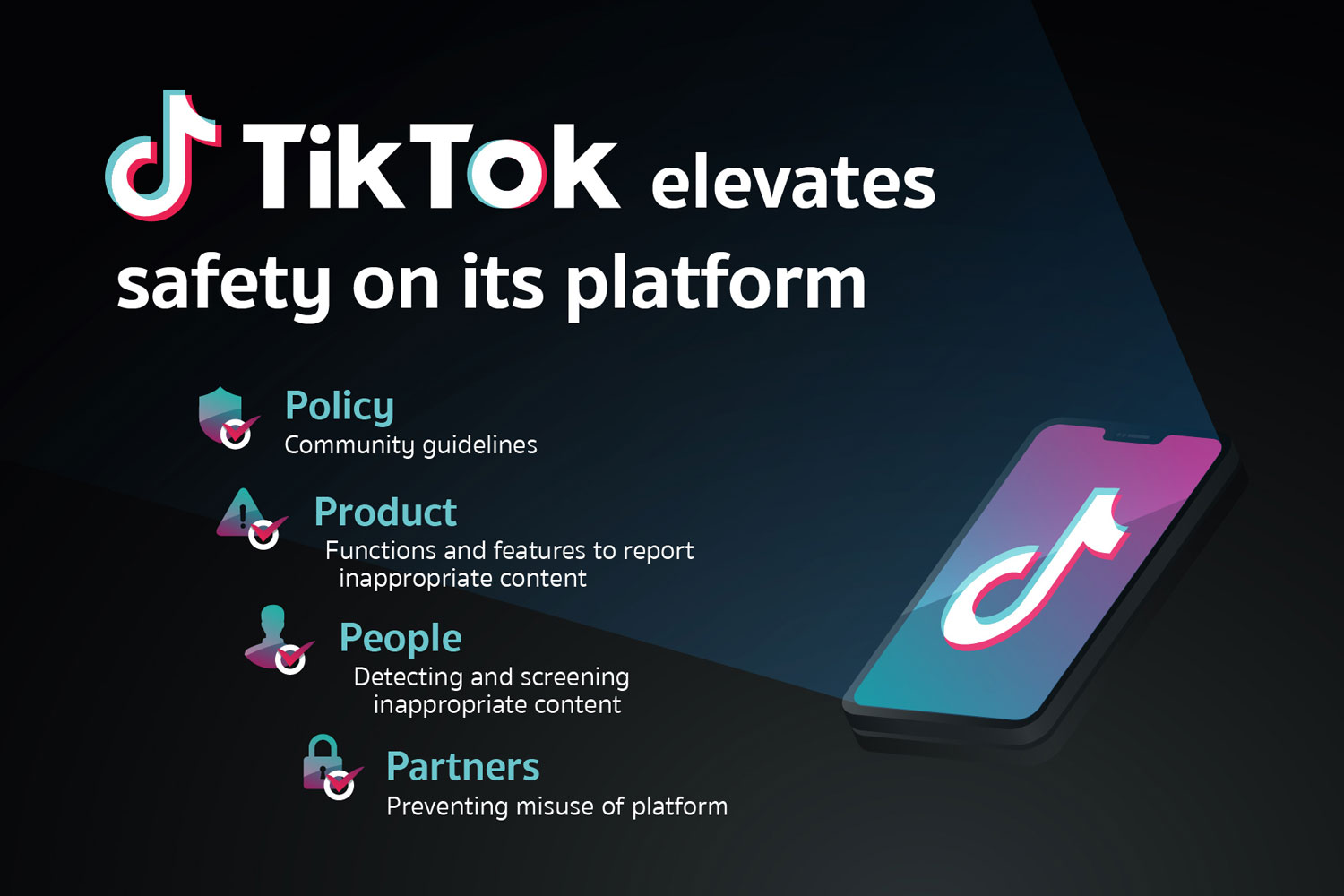 TikTok elevates safety on its platform

Policy
Community guidelines

Product
Functions and features to report inappropriate content

People
Detecting and screening inappropriate content

Partners
Preventing misuse of platform